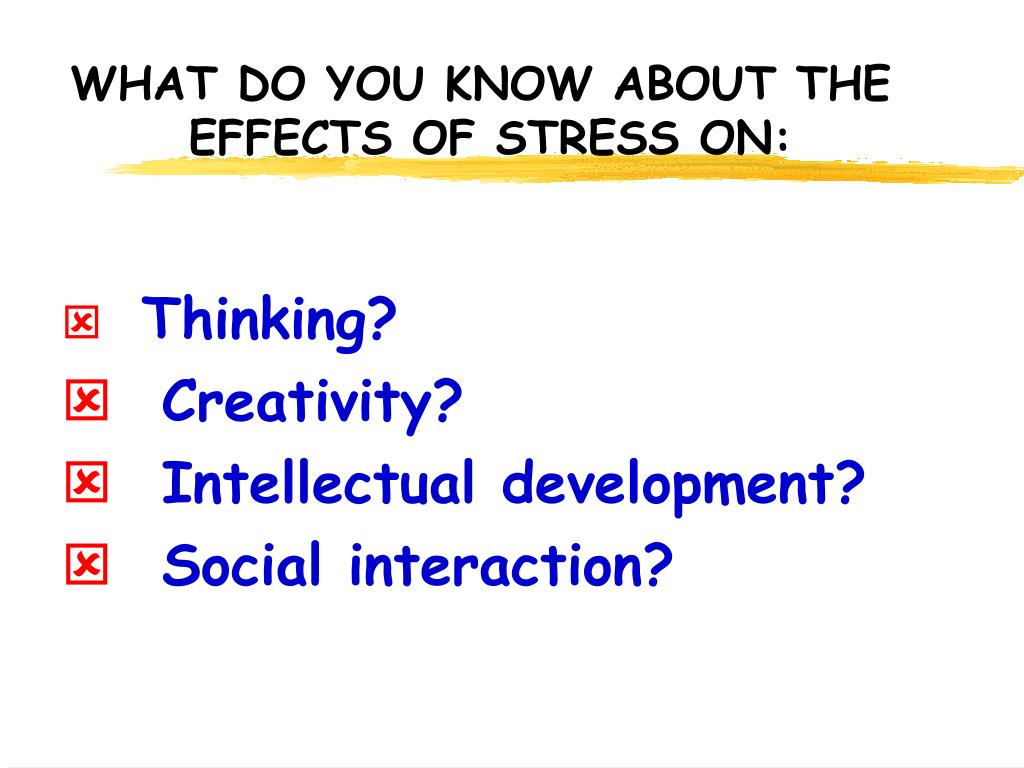 WHAT DO YOU KNOW ABOUT THE EFFECTS OF STRESS ON:

- Thinking?
- Creativity?
- Intellectual development?
- Social interaction?